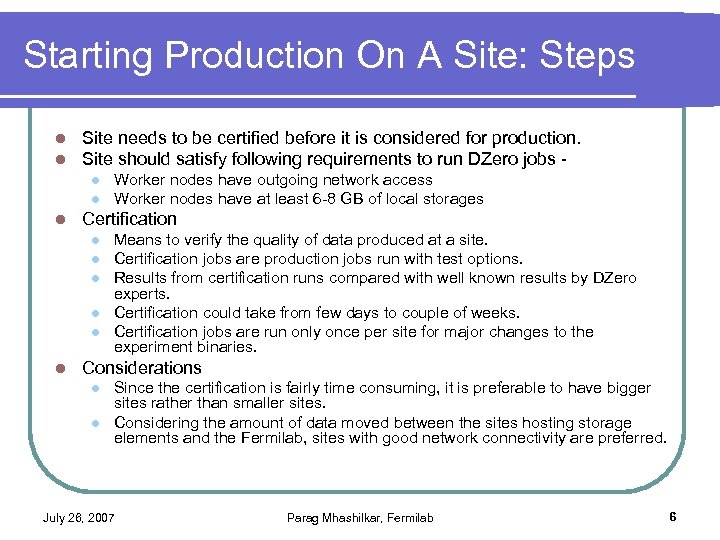 Starting Production On A Site: Steps

- Site needs to be certified before it is considered for production.
- Site should satisfy following requirements to run DZero jobs -
  - Worker nodes have outgoing network access
  - Worker nodes have at least 6-8 GB of local storages
- Certification
  - Means to verify the quality of data produced at a site.
  - Certification jobs are production jobs run with test options.
  - Results from certification runs compared with well known results by DZero experts.
  - Certification could take from few days to couple of weeks.
  - Certification jobs are run only once per site for major changes to the experiment binaries.
- Considerations
  - Since the certification is fairly time consuming, it is preferable to have bigger sites rather than smaller sites.
  - Considering the amount of data moved between the sites hosting storage elements and the Fermilab, sites with good network connectivity are preferred.

July 26, 2007 Parag Mhashilkar, Fermilab 6